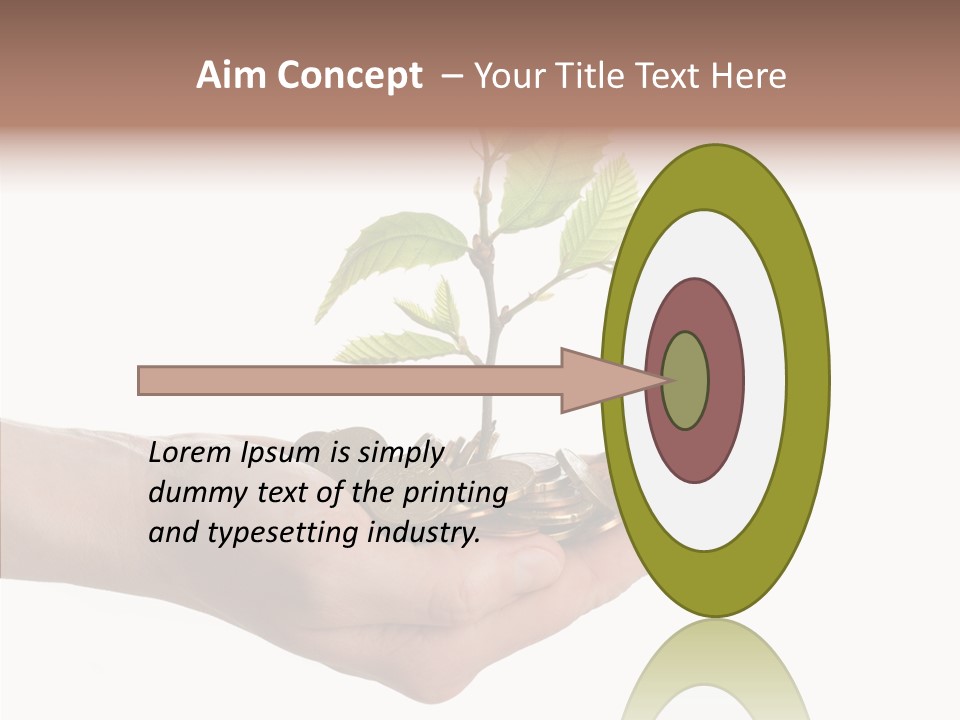 Aim Concept – Your Title Text Here

Lorem Ipsum is simply dummy text of the printing and typesetting industry.